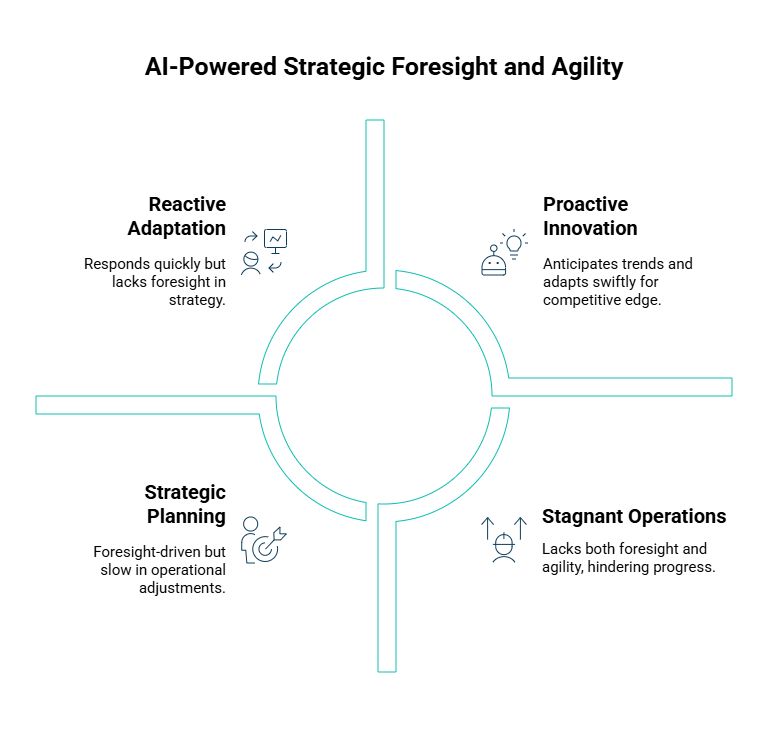 AI-Powered Strategic Foresight and Agility

Reactive Adaptation

Responds quickly but lacks foresight in strategy.

Proactive Innovation

Anticipates trends and adapts swiftly for competitive edge.

Strategic Planning

Foresight-driven but slow in operational adjustments.

Stagnant Operations

Lacks both foresight and agility, hindering progress.